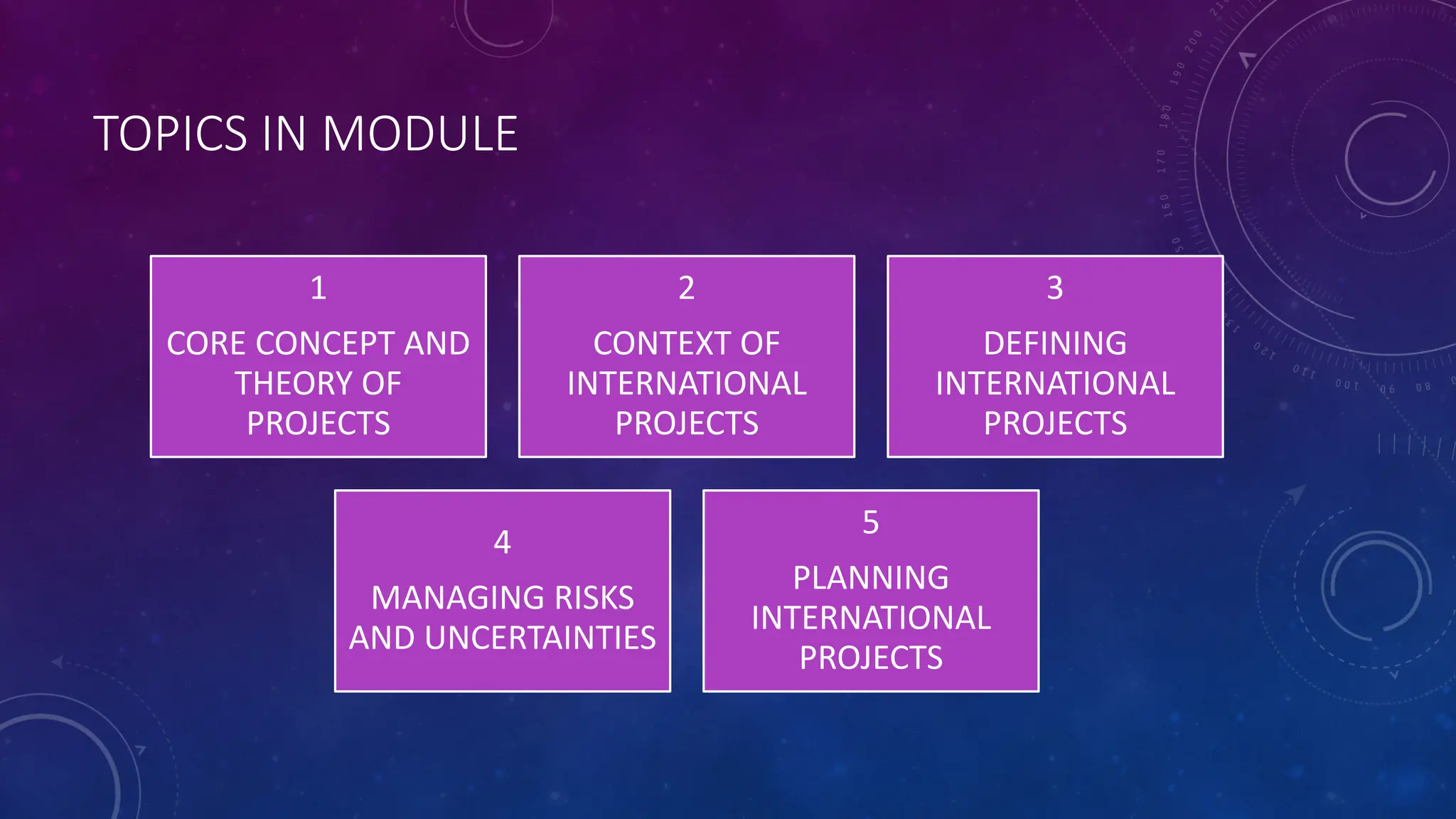 TOPICS IN MODULE

1

CORE CONCEPT AND THEORY OF PROJECTS

2

CONTEXT OF INTERNATIONAL PROJECTS

3

DEFINING INTERNATIONAL PROJECTS

4

MANAGING RISKS AND UNCERTAINTIES

5

PLANNING INTERNATIONAL PROJECTS